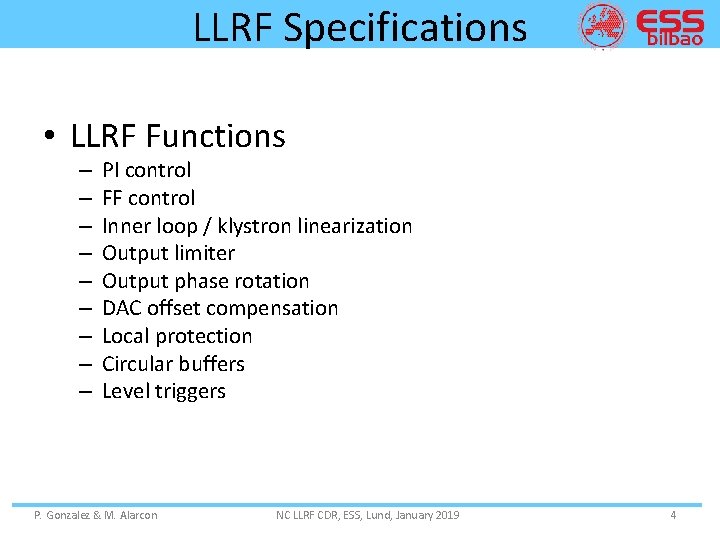 LLRF Specifications

ESS bilbao

• LLRF Functions
– PI control
– FF control
– Inner loop / klystron linearization
– Output limiter
– Output phase rotation
– DAC offset compensation
– Local protection
– Circular buffers
– Level triggers

P. Gonzalez & M. Alarcon
NC LLRF CDR, ESS, Lund, January 2019
4